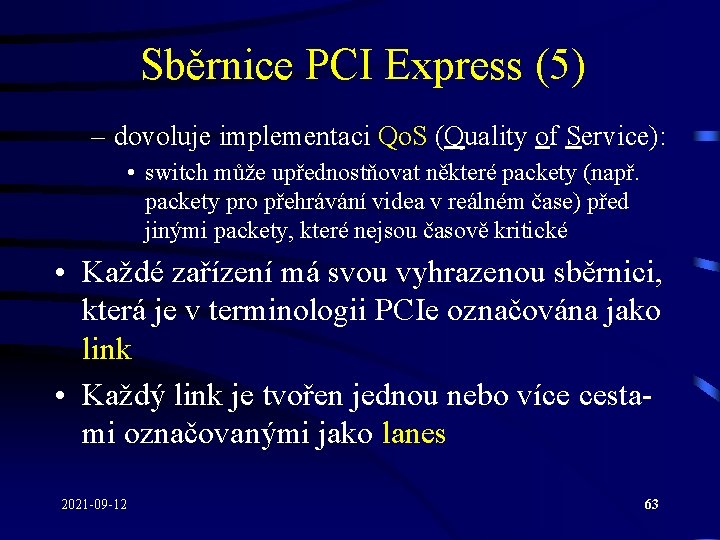 Sběrnice PCI Express (5)

– dovoluje implementaci QoS (Quality of Service):

• switch může upřednostňovat některé packety (např. packety pro přehrávání videa v reálném čase) před jinými packety, které nejsou časově kritické

• Každé zařízení má svou vyhrazenou sběrnici, která je v terminologii PCIe označována jako link

• Každý link je tvořen jednou nebo více cestami označovanými jako lanes

2021-09-12

63